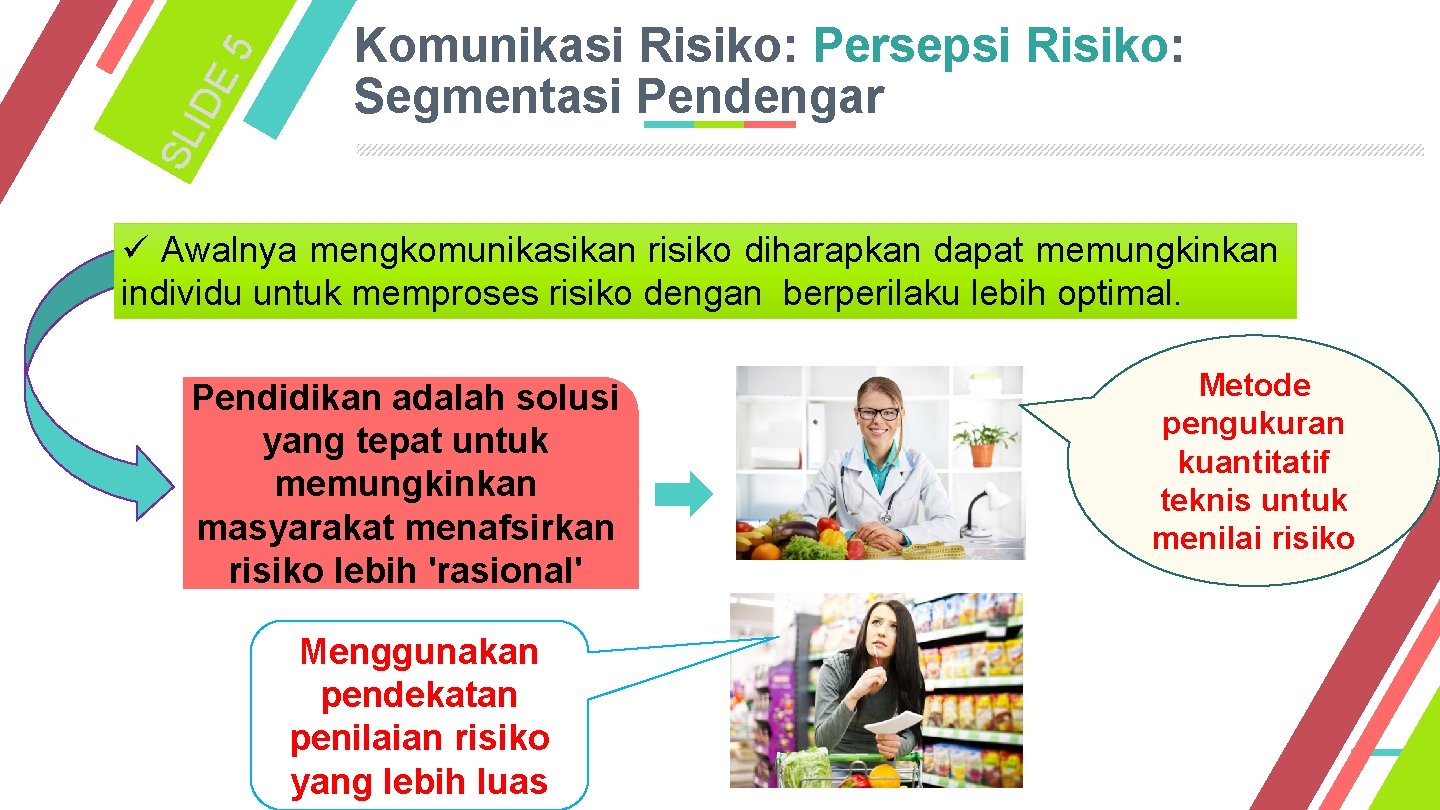 SLIDE 5

Komunikasi Risiko: Persepsi Risiko: Segmentasi Pendengar

✓ Awalnya mengkomunikasikan risiko diharapkan dapat memungkinkan individu untuk memproses risiko dengan berperilaku lebih optimal.

Pendidikan adalah solusi yang tepat untuk memungkinkan masyarakat menafsirkan risiko lebih 'rasional'

Metode pengukuran kuantitatif teknis untuk menilai risiko

Menggunakan pendekatan penilaian risiko yang lebih luas